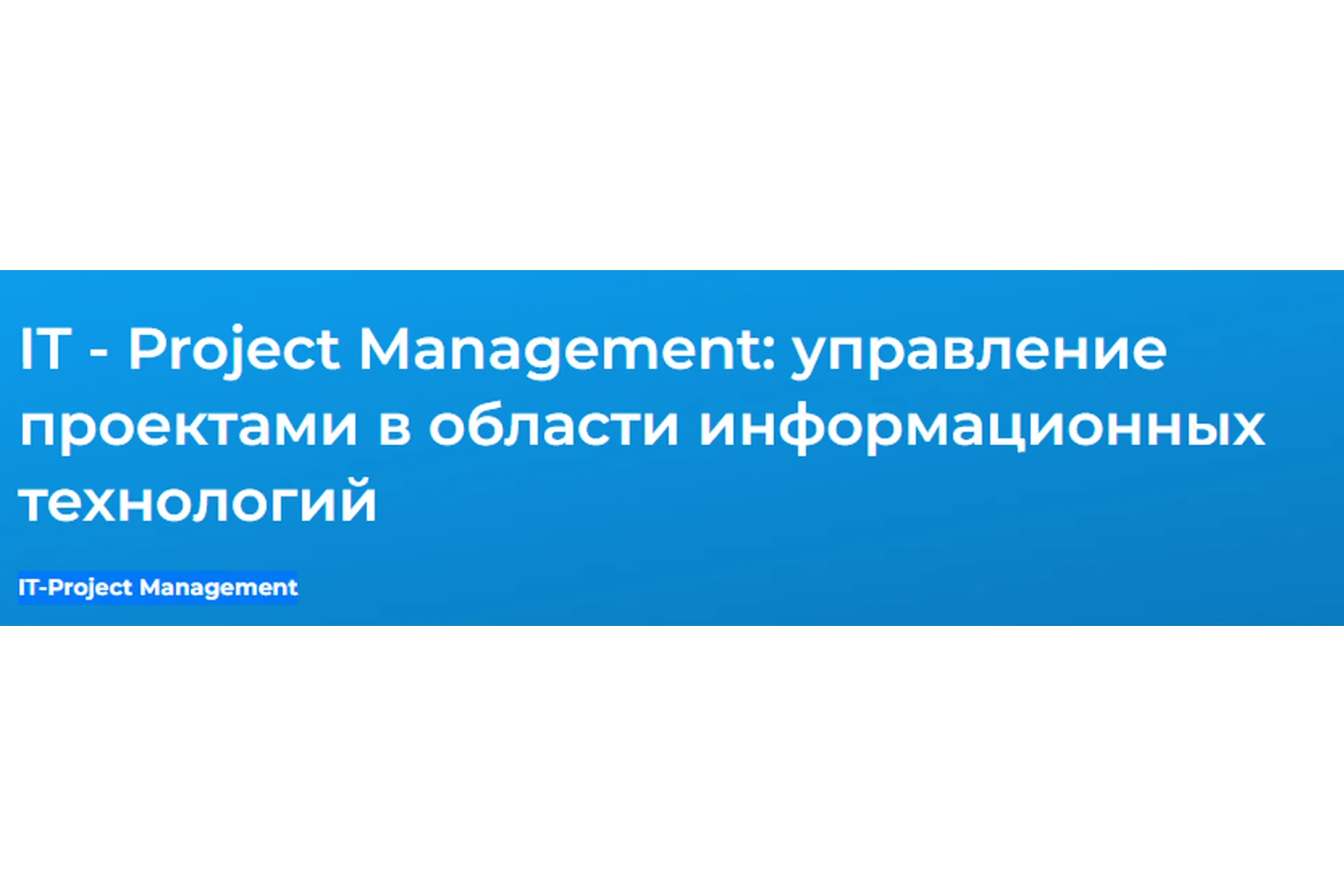 IT - Project Management: управление проектами в области информационных технологий

IT-Project Management